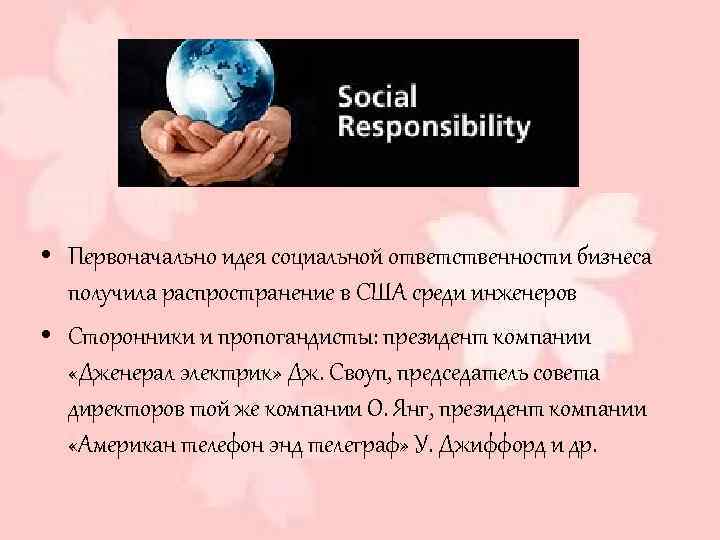 Social Responsibility

• Первоначально идея социальной ответственности бизнеса получила распространение в США среди инженеров

• Сторонники и пропогандисты: президент компании «Дженерал электрик» Дж. Своуп, председатель совета директоров той же компании О. Янг, президент компании «Американ телефон энд телеграф» У. Джиффорд и др.